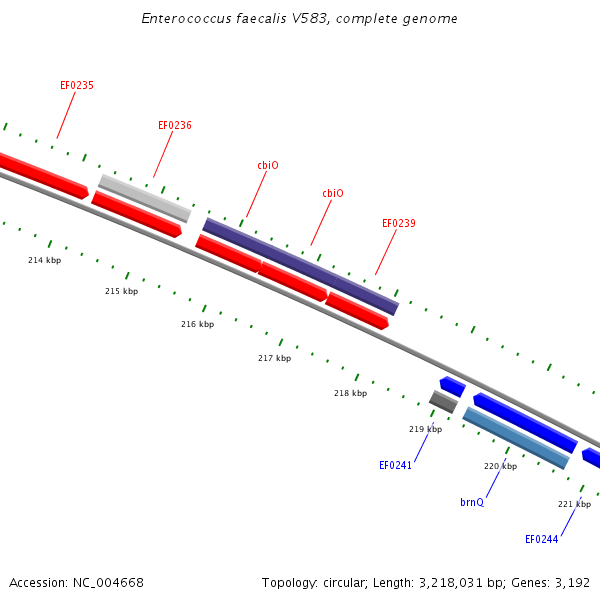 Enterococcus faecalis V583, complete genome

EF0235

EF0236

cbiO

cbiO

EF0239

214 kbp

215 kbp

216 kbp

217 kbp

218 kbp

219 kbp

220 kbp

221 kbp

EF0241

brnQ

EF0244

Accession: NC_004668

Topology: circular; Length: 3,218,031 bp; Genes: 3,192